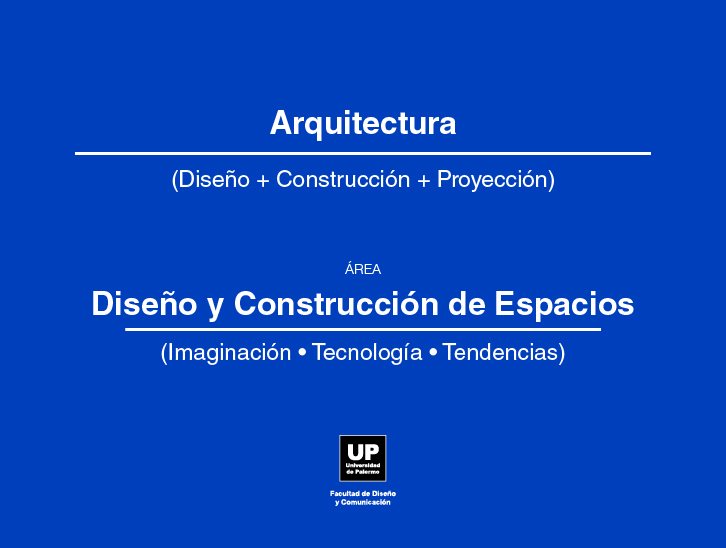 Arquitectura

(Diseño + Construcción + Proyección)

ÁREA

Diseño y Construcción de Espacios

(Imaginación • Tecnología • Tendencias)

UP
Universidad de Palermo

Facultad de Diseño y Comunicación